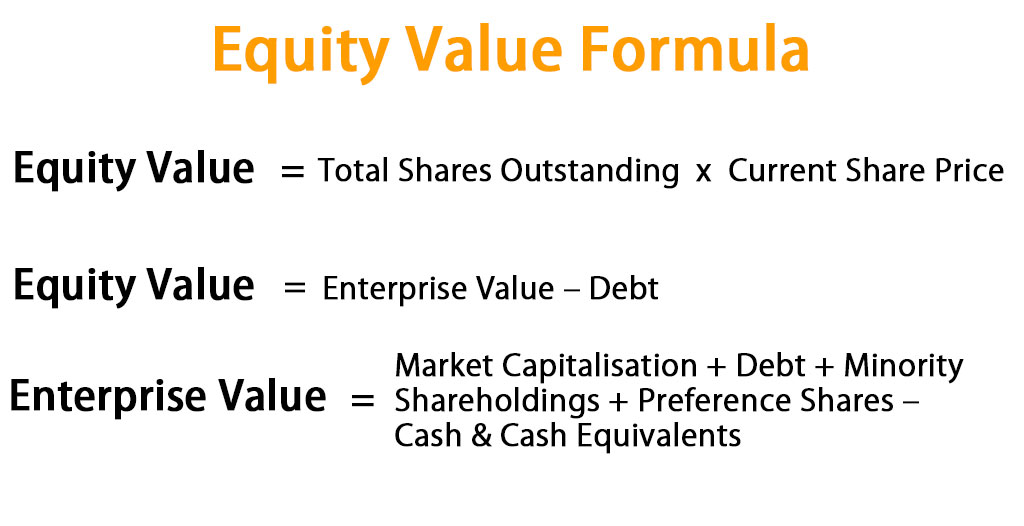 Equity Value Formula

Equity Value = Total Shares Outstanding x Current Share Price

Equity Value = Enterprise Value – Debt

Enterprise Value = Market Capitalisation + Debt + Minority Shareholdings + Preference Shares – Cash & Cash Equivalents